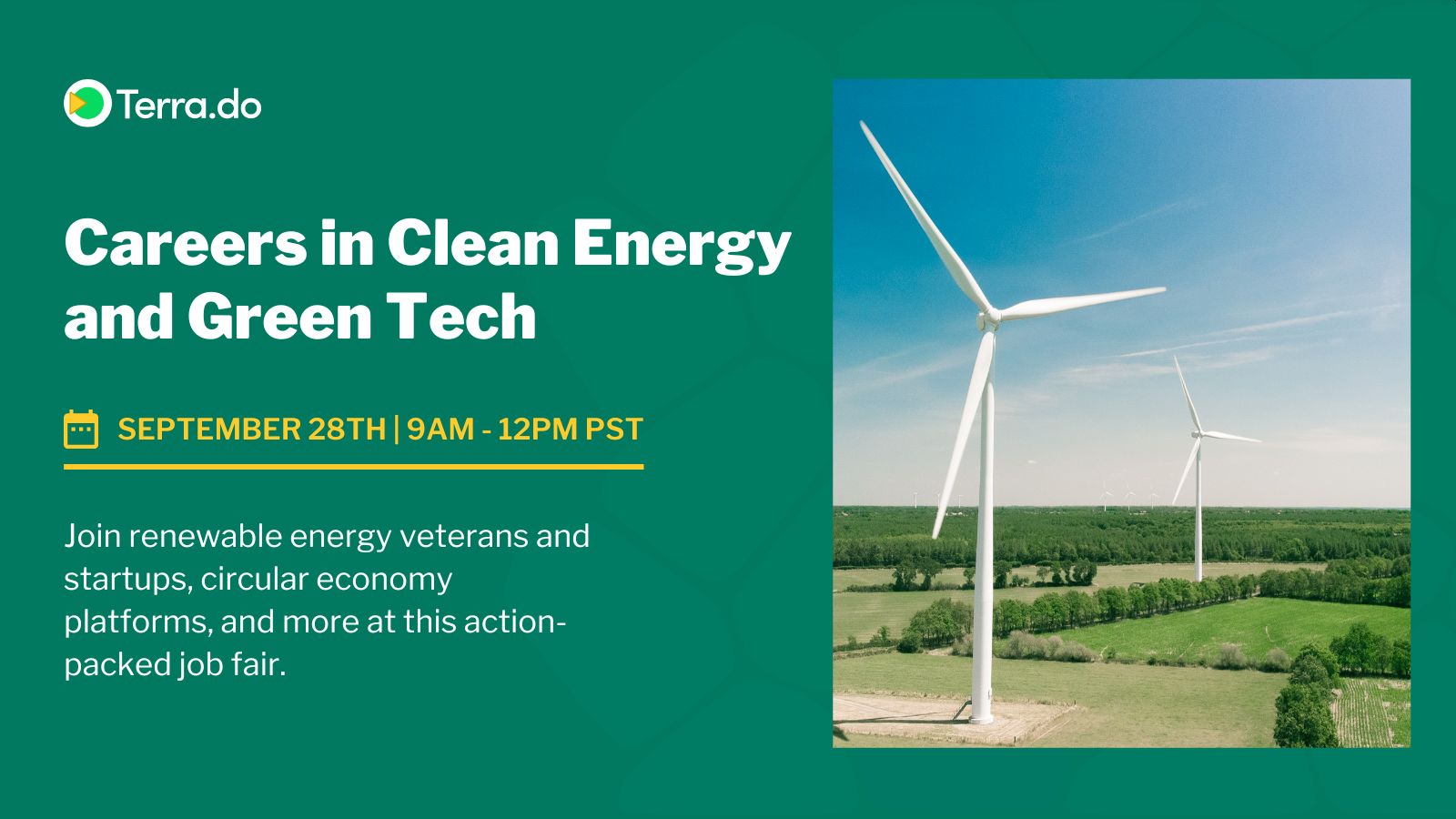 Terra.do

Careers in Clean Energy and Green Tech

SEPTEMBER 28TH | 9AM - 12PM PST

Join renewable energy veterans and startups, circular economy platforms, and more at this action-packed job fair.